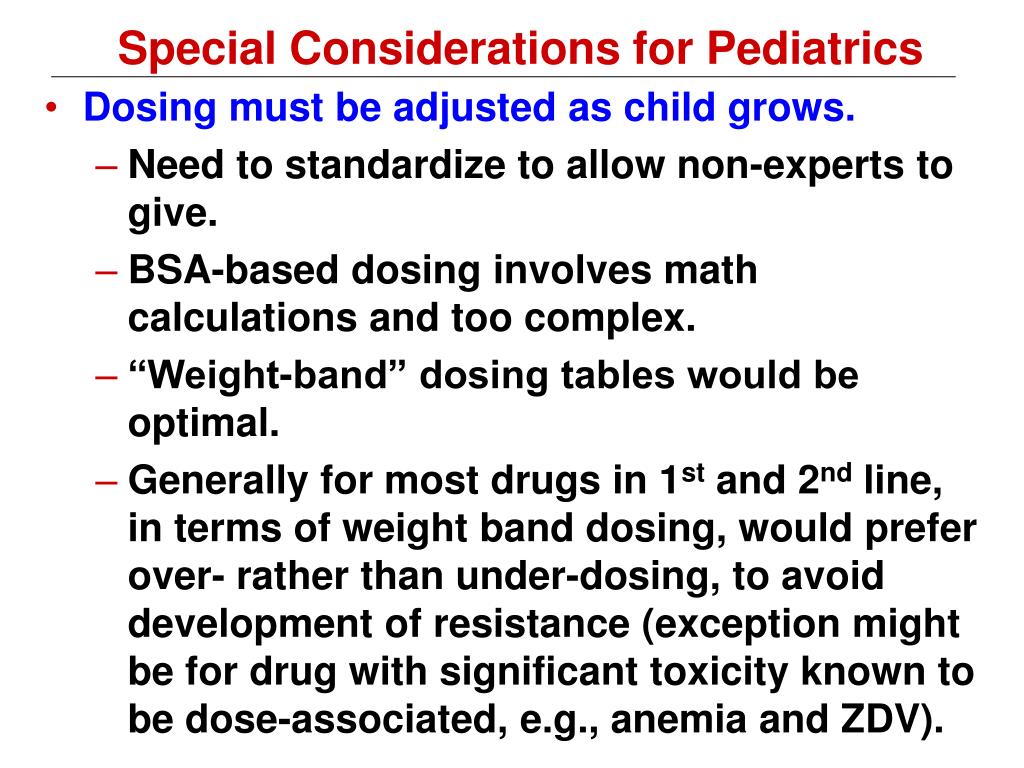 Special Considerations for Pediatrics

• Dosing must be adjusted as child grows.

– Need to standardize to allow non-experts to give.

– BSA-based dosing involves math calculations and too complex.

– “Weight-band” dosing tables would be optimal.

– Generally for most drugs in 1$^{st}$ and 2$^{nd}$ line, in terms of weight band dosing, would prefer over- rather than under-dosing, to avoid development of resistance (exception might be for drug with significant toxicity known to be dose-associated, e.g., anemia and ZDV).